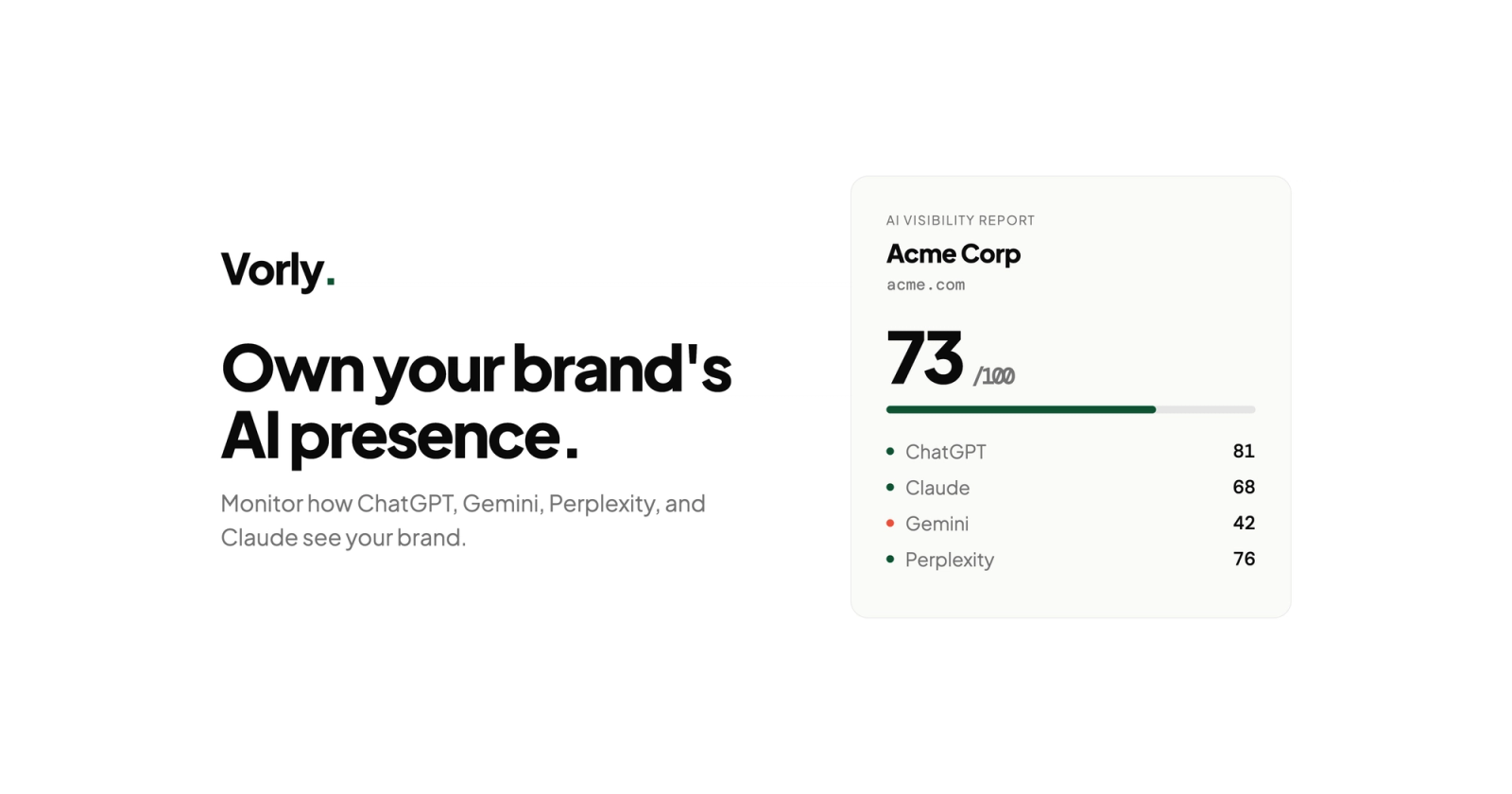 Vorly.

Own your brand's AI presence.

Monitor how ChatGPT, Gemini, Perplexity, and Claude see your brand.

AI VISIBILITY REPORT

Acme Corp

acme.com

73 /100

| | |
|---|---|
| ChatGPT | 81 |
| Claude | 68 |
| Gemini | 42 |
| Perplexity | 76 |